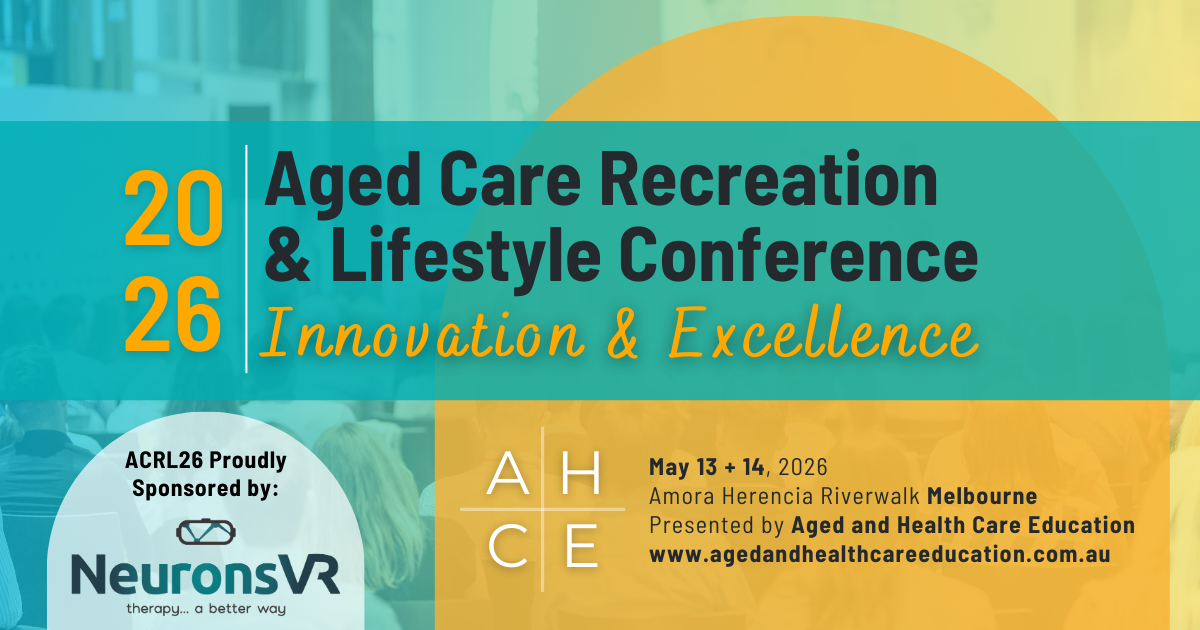 20
26

Aged Care Recreation & Lifestyle Conference
Innovation & Excellence

ACRL26 Proudly Sponsored by:

NeuronsVR
therapy... a better way

A H
C E

May 13 + 14, 2026
Amora Herencia Riverwalk Melbourne
Presented by Aged and Health Care Education
www.agedandhealthcareeducation.com.au